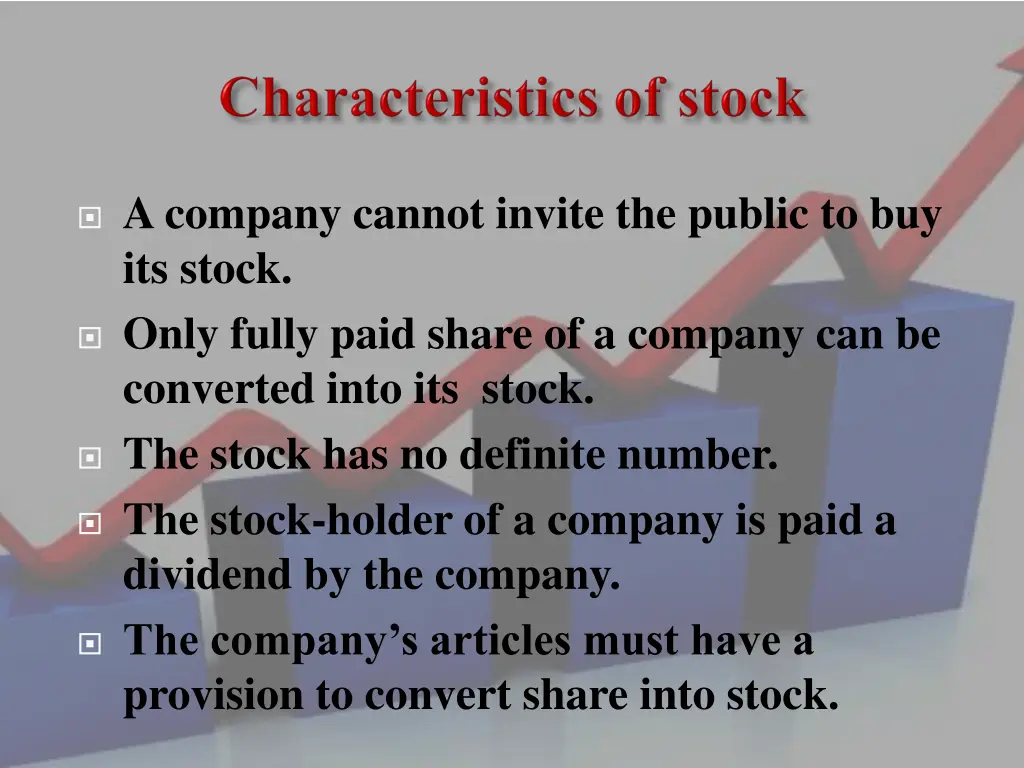 Characteristics of stock

A company cannot invite the public to buy its stock.

Only fully paid share of a company can be converted into its  stock.

The stock has no definite number.

The stock-holder of a company is paid a dividend by the company.

The company's articles must have a provision to convert share into stock.